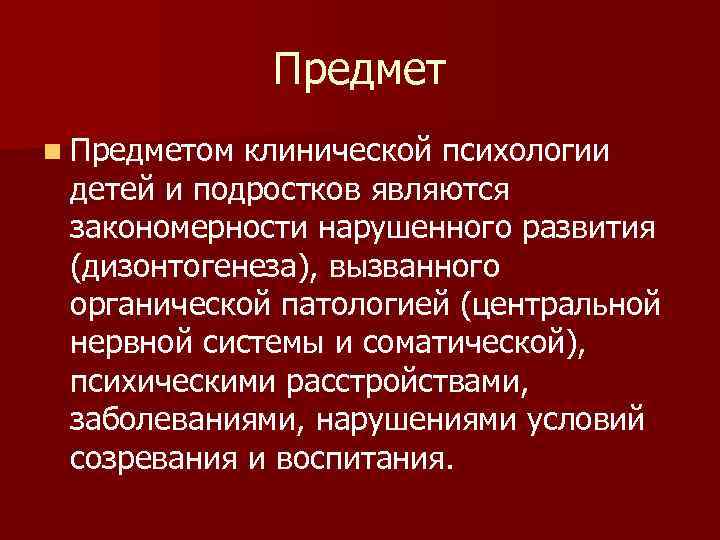 Предмет

Предметом клинической психологии детей и подростков являются закономерности нарушенного развития (дизонтогенеза), вызванного органической патологией (центральной нервной системы и соматической), психическими расстройствами, заболеваниями, нарушениями условий созревания и воспитания.